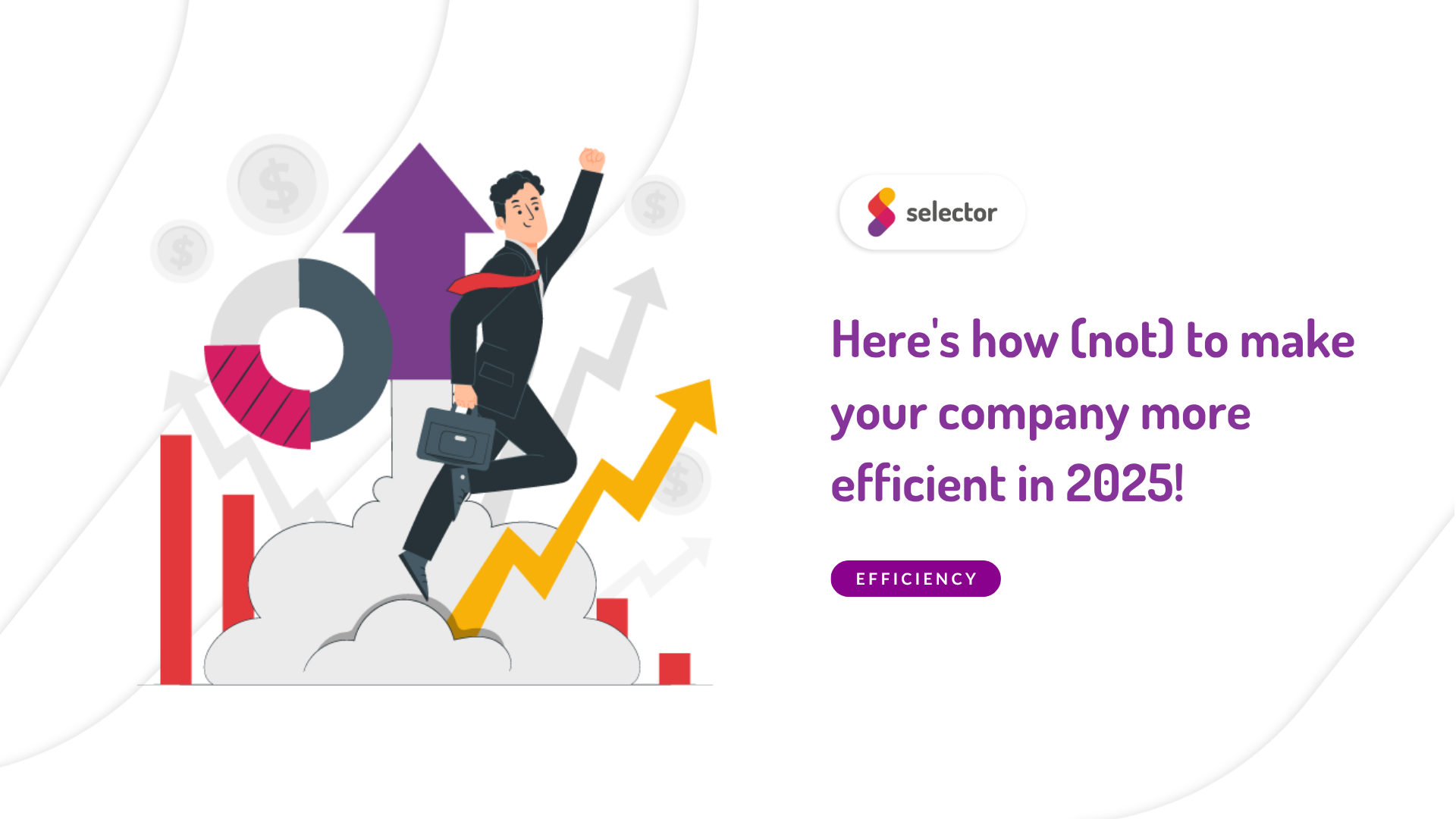 selector

Here's how (not) to make your company more efficient in 2025!

EFFICIENCY